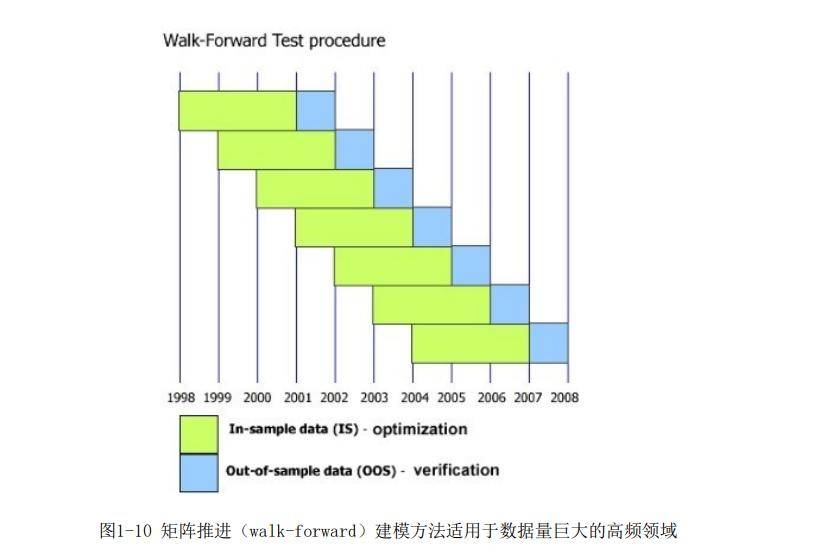 Walk-Forward Test procedure

1998 1999 2000 2001 2002 2003 2004 2005 2006 2007 2008

In-sample data (IS) - optimization

Out-of-sample data (OOS) - verification

图1-10 矩阵推进（walk-forward）建模方法适用于数据量巨大的高频领域